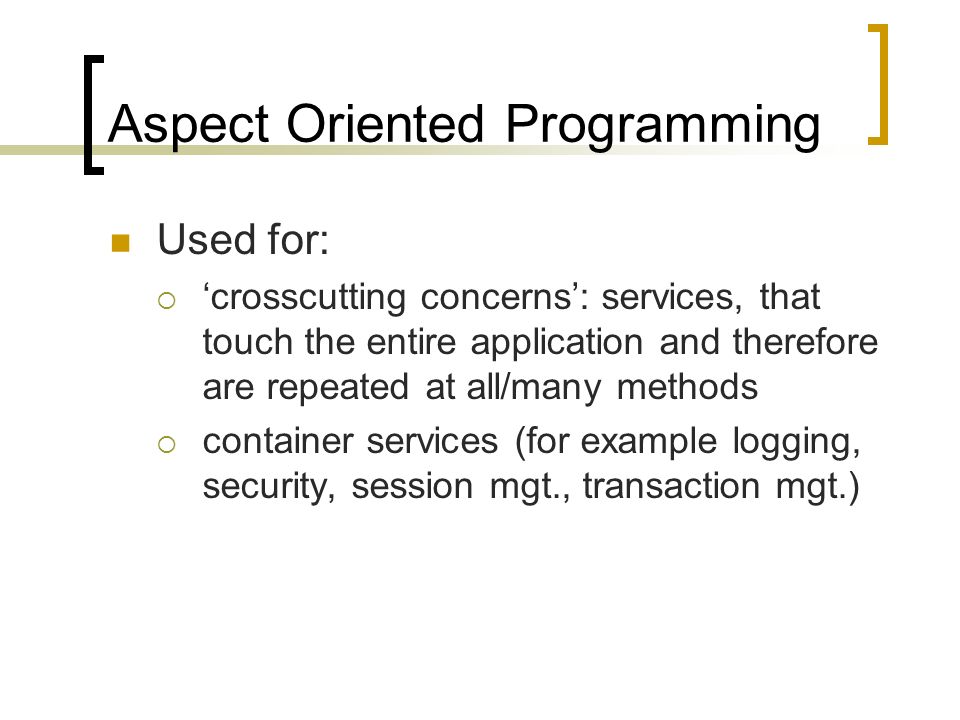 Aspect Oriented Programming

Used for:

‘crosscutting concerns’: services, that touch the entire application and therefore are repeated at all/many methods

container services (for example logging, security, session mgt., transaction mgt.)